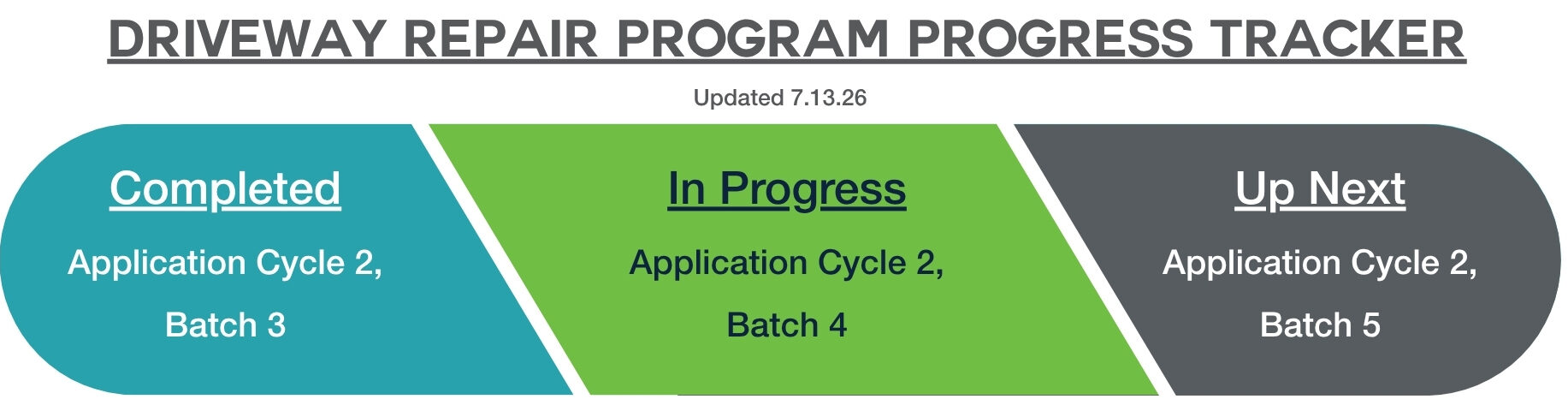 DRIVEWAY REPAIR PROGRAM PROGRESS TRACKER

Updated 7.13.26

Completed

Application Cycle 2, Batch 3

In Progress

Application Cycle 2, Batch 4

Up Next

Application Cycle 2, Batch 5